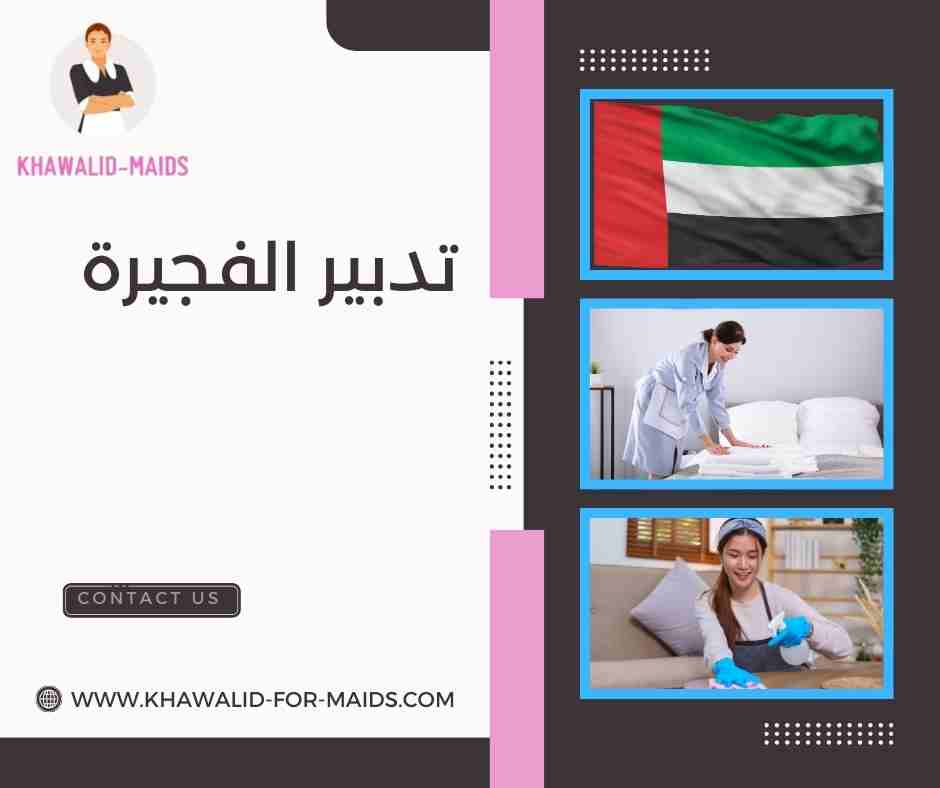 KHAWALID-MAIDS

تدبير الفجيرة

CONTACT US

WWW.KHAWALID-FOR-MAIDS.COM